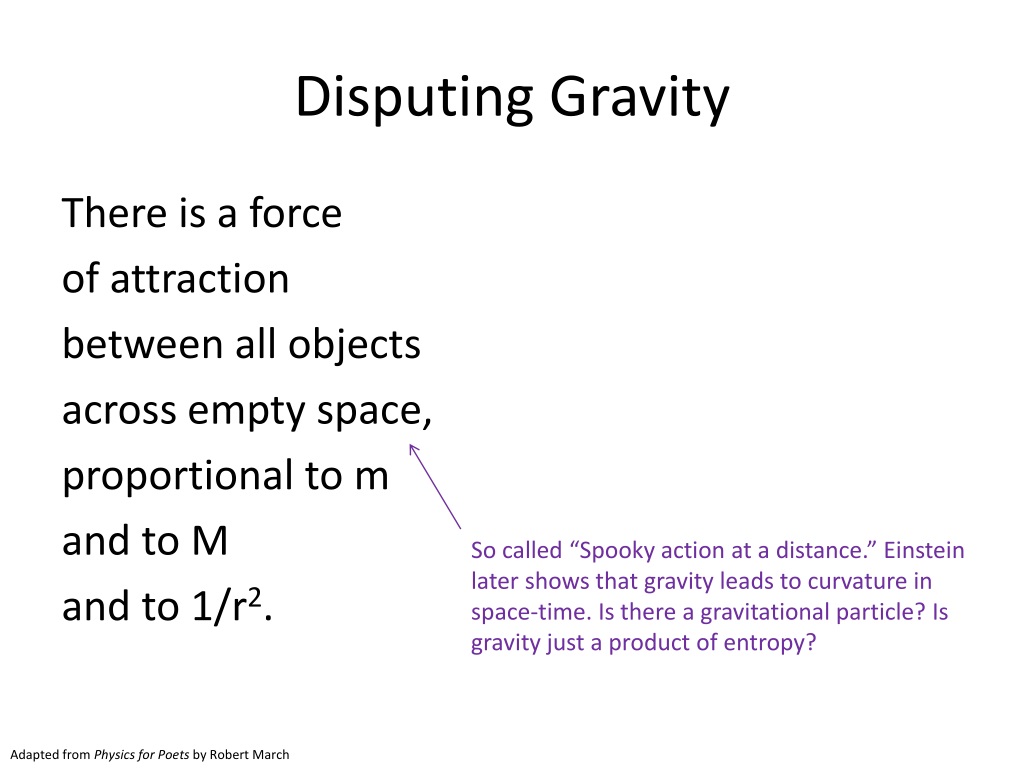 Disputing Gravity

There is a force
of attraction
between all objects
across empty space,
proportional to m
and to M
and to $1/r^2$.

So called “Spooky action at a distance.” Einstein later shows that gravity leads to curvature in space-time. Is there a gravitational particle? Is gravity just a product of entropy?

Adapted from Physics for Poets by Robert March